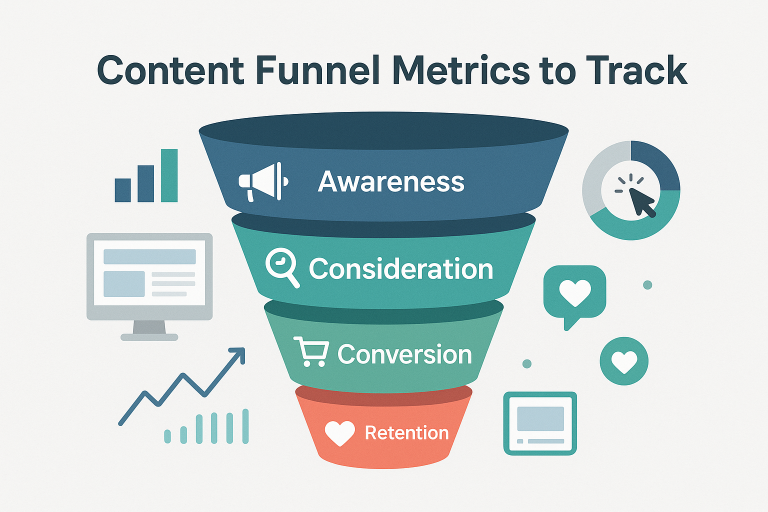 Content Funnel Metrics to Track

Awareness

Consideration

Conversion

Retention